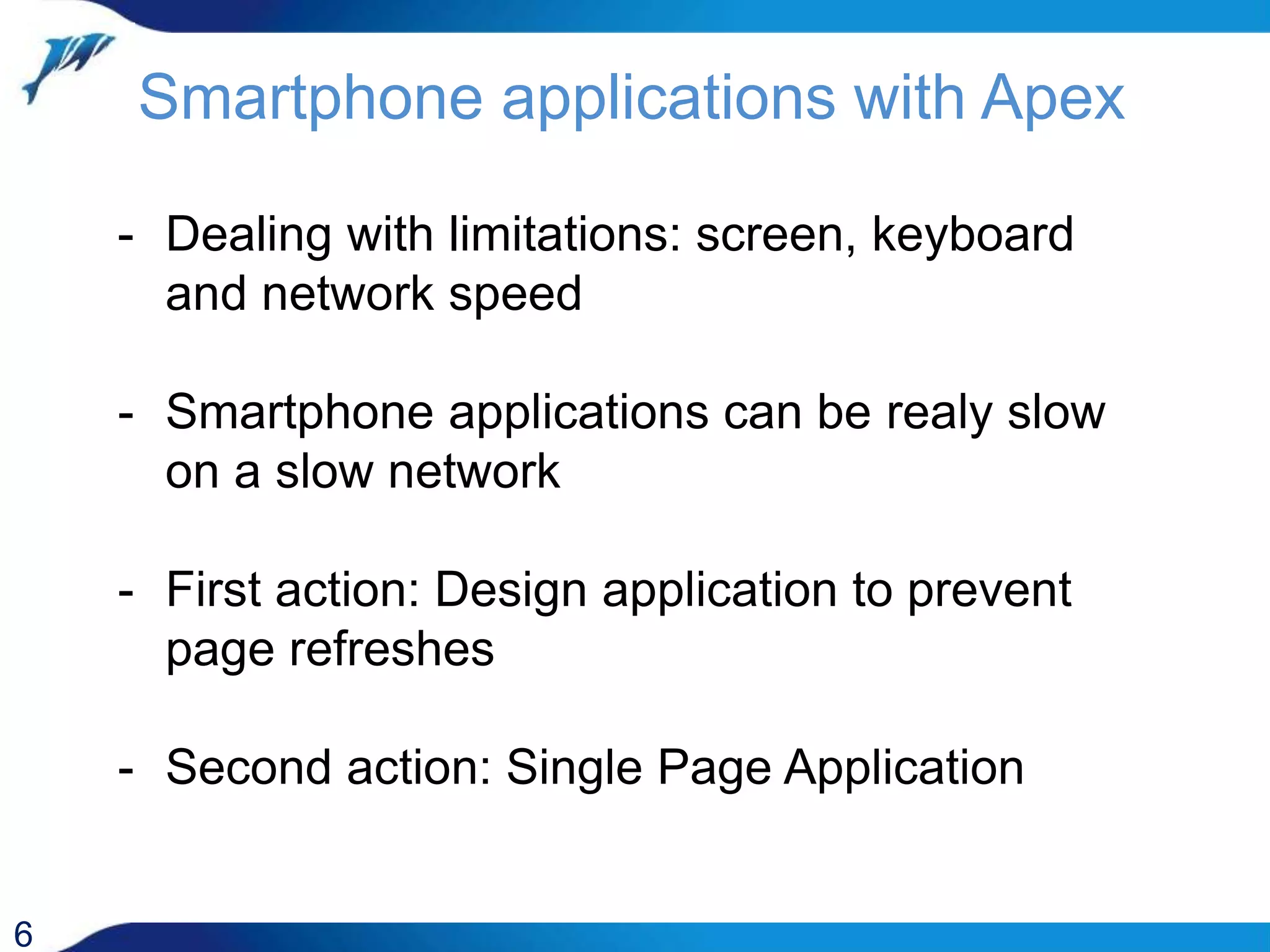 Smartphone applications with Apex

- Dealing with limitations: screen, keyboard and network speed

- Smartphone applications can be realy slow on a slow network

- First action: Design application to prevent page refreshes

- Second action: Single Page Application

6